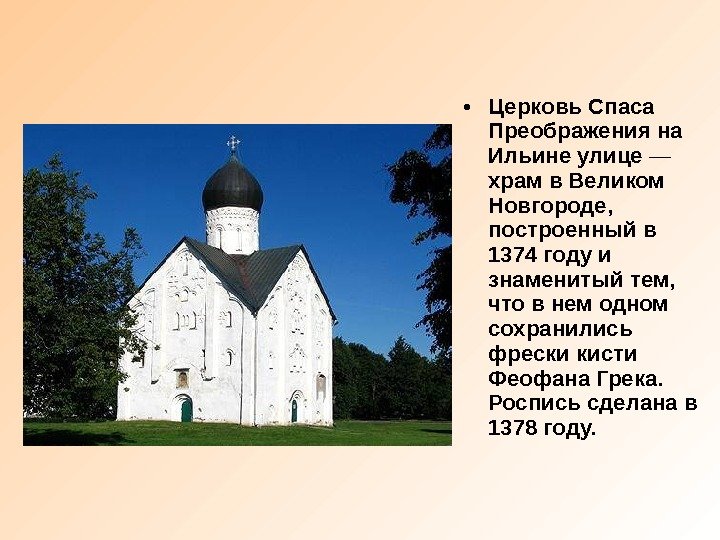 • Церковь Спаса Преображения на Ильине улице — храм в Великом Новгороде, построенный в 1374 году и знаменитый тем, что в нем одном сохранились фрески кисти Феофана Грека. Роспись сделана в 1378 году.